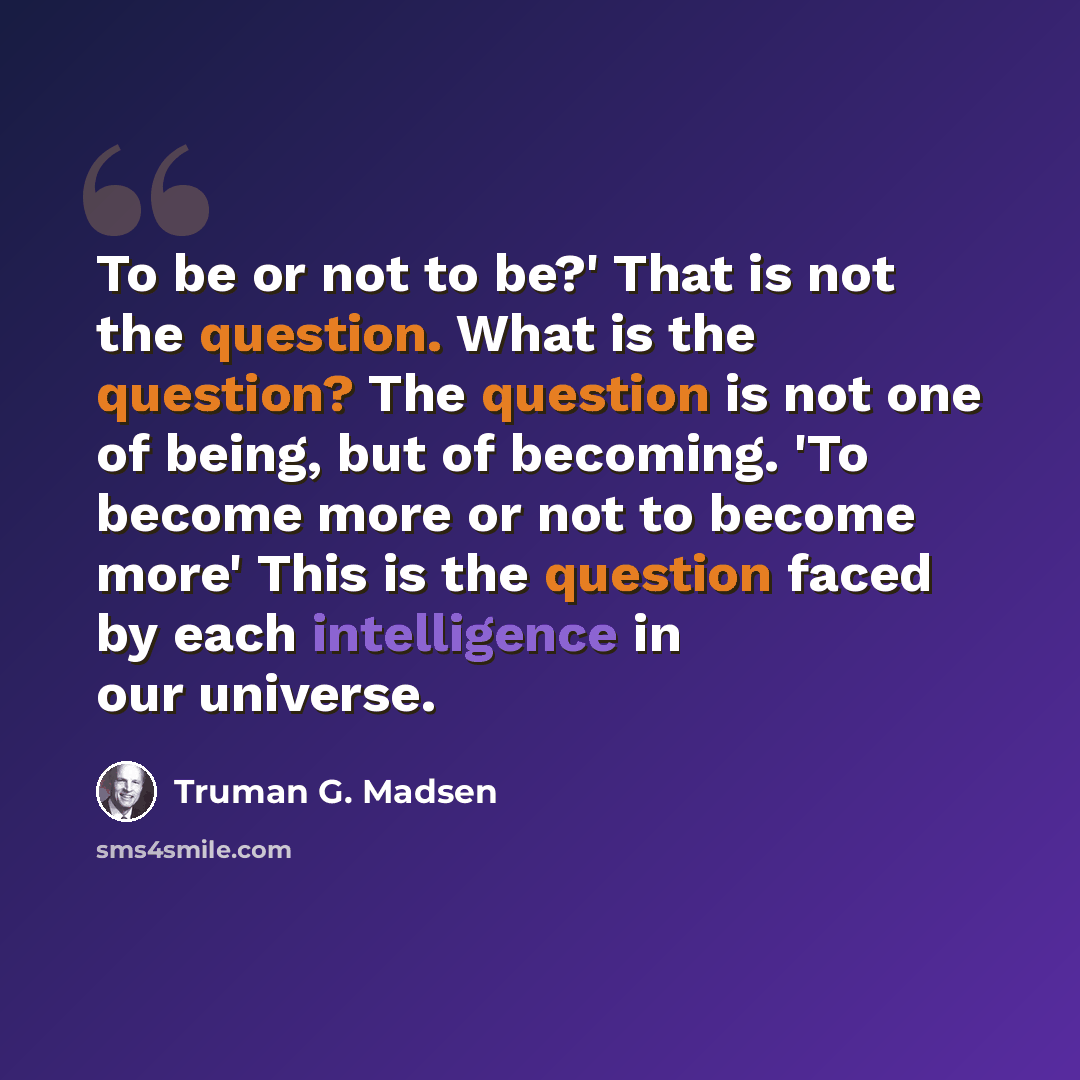 To be or not to be?' That is not the question. What is the question? The question is not one of being, but of becoming. 'To become more or not to become more' This is the question faced by each intelligence in our universe.

Truman G. Madsen

sms4smile.com